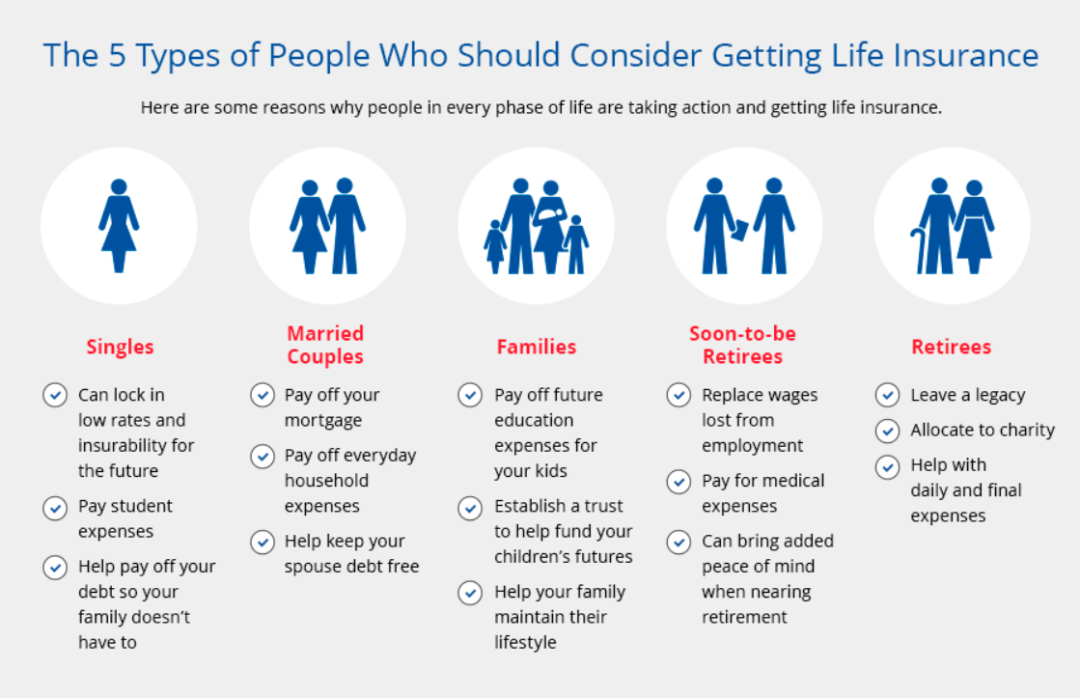 The 5 Types of People Who Should Consider Getting Life Insurance

Here are some reasons why people in every phase of life are taking action and getting life insurance.

Singles

Can lock in low rates and insurability for the future

Pay student expenses

Help pay off your debt so your family doesn't have to

Married Couples

Pay off your mortgage

Pay off everyday household expenses

Help keep your spouse debt free

Families

Pay off future education expenses for your kids

Establish a trust to help fund your children's futures

Help your family maintain their lifestyle

Soon-to-be Retirees

Replace wages lost from employment

Pay for medical expenses

Can bring added peace of mind when nearing retirement

Retirees

Leave a legacy

Allocate to charity

Help with daily and final expenses